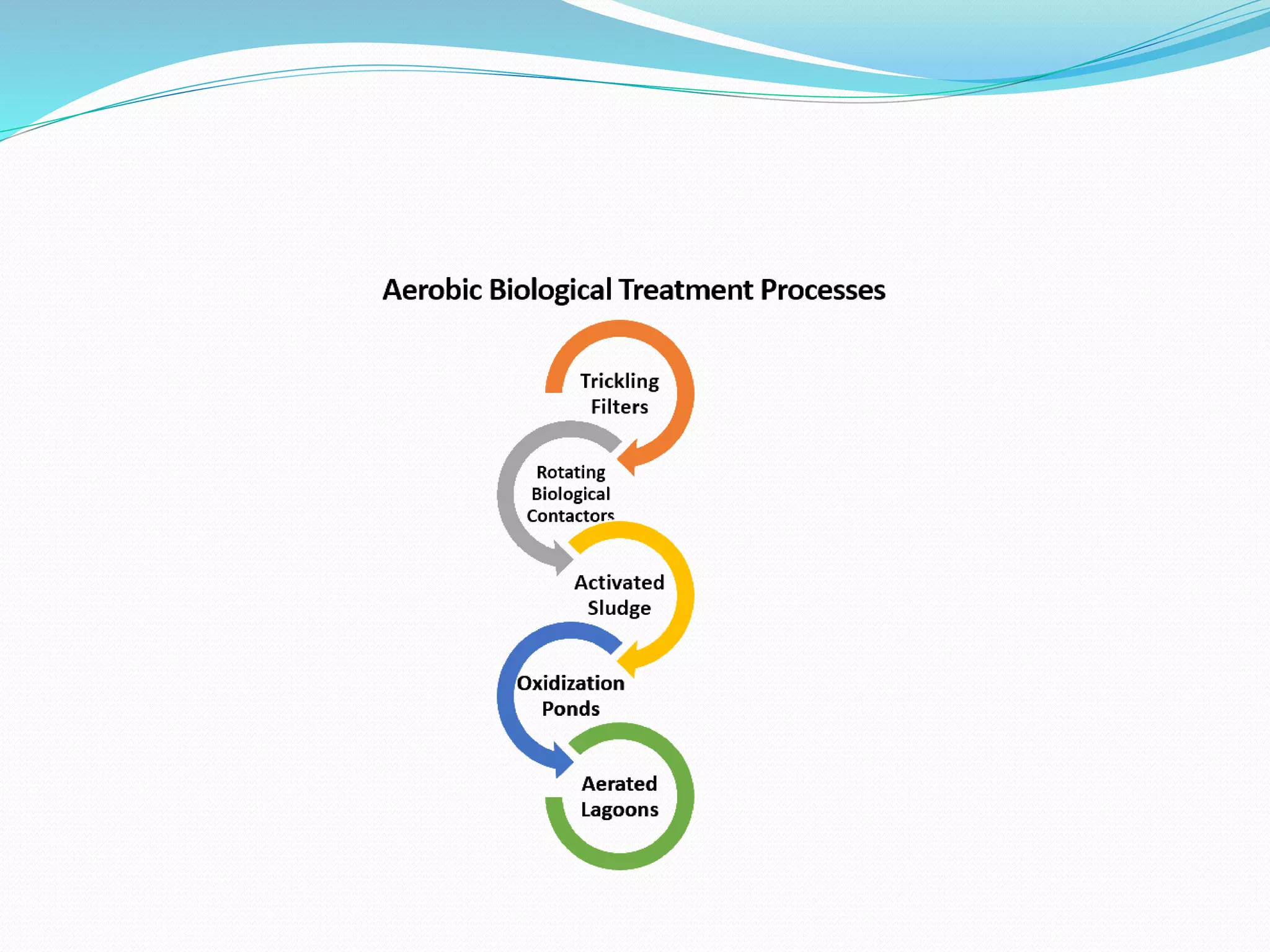 Aerobic Biological Treatment Processes

Trickling Filters

Rotating Biological Contactors

Activated Sludge

Oxidization Ponds

Aerated Lagoons